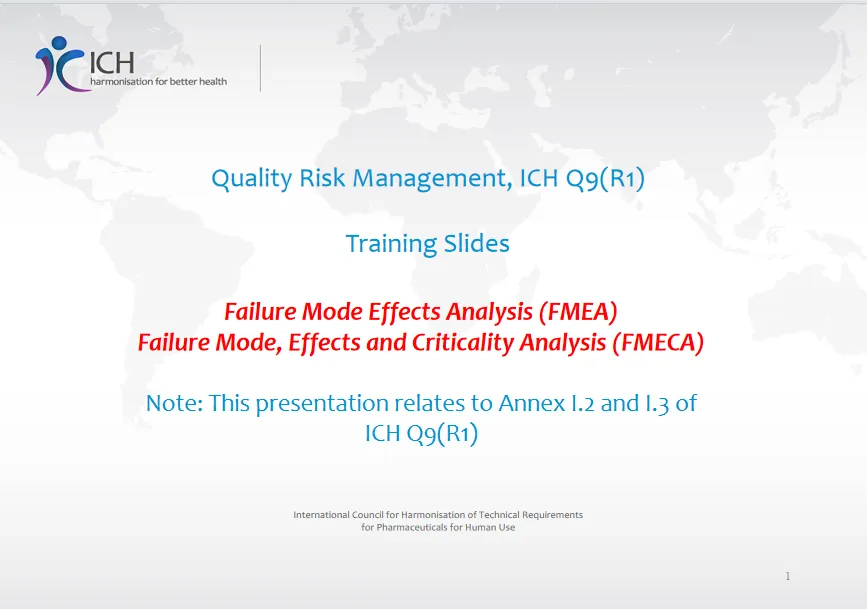 ICH
harmonisation for better health

Quality Risk Management, ICH Q9(R1)

Training Slides

Failure Mode Effects Analysis (FMEA)
Failure Mode, Effects and Criticality Analysis (FMECA)

Note: This presentation relates to Annex I.2 and I.3 of ICH Q9(R1)

International Council for Harmonisation of Technical Requirements for Pharmaceuticals for Human Use

1